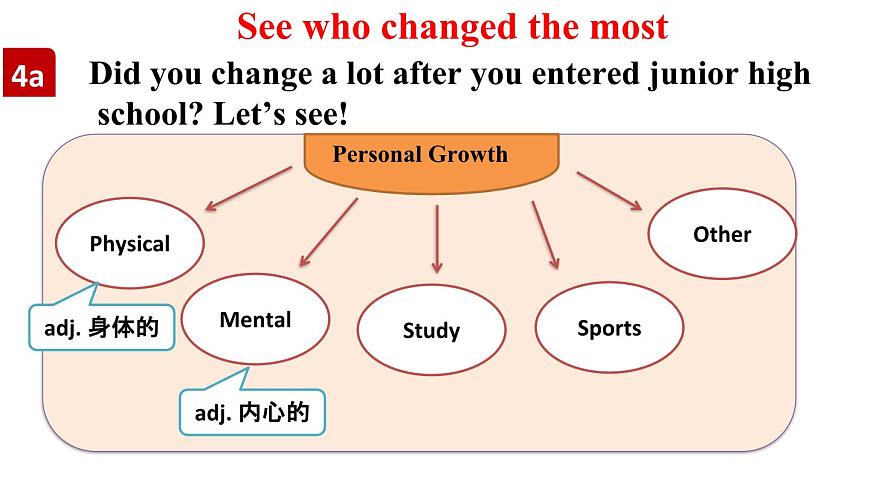 See who changed the most

4a Did you change a lot after you entered junior high school? Let's see!

Personal Growth

Physical

adj. 身体的

Mental

adj. 内心的

Study

Sports

Other